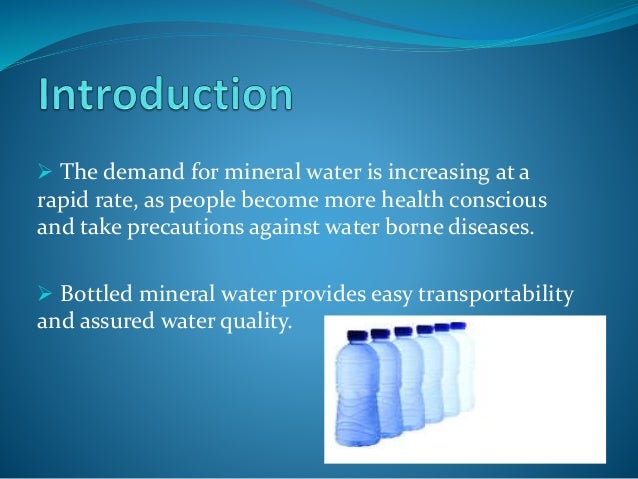 Introduction

➢ The demand for mineral water is increasing at a rapid rate, as people become more health conscious and take precautions against water borne diseases.

➢ Bottled mineral water provides easy transportability and assured water quality.